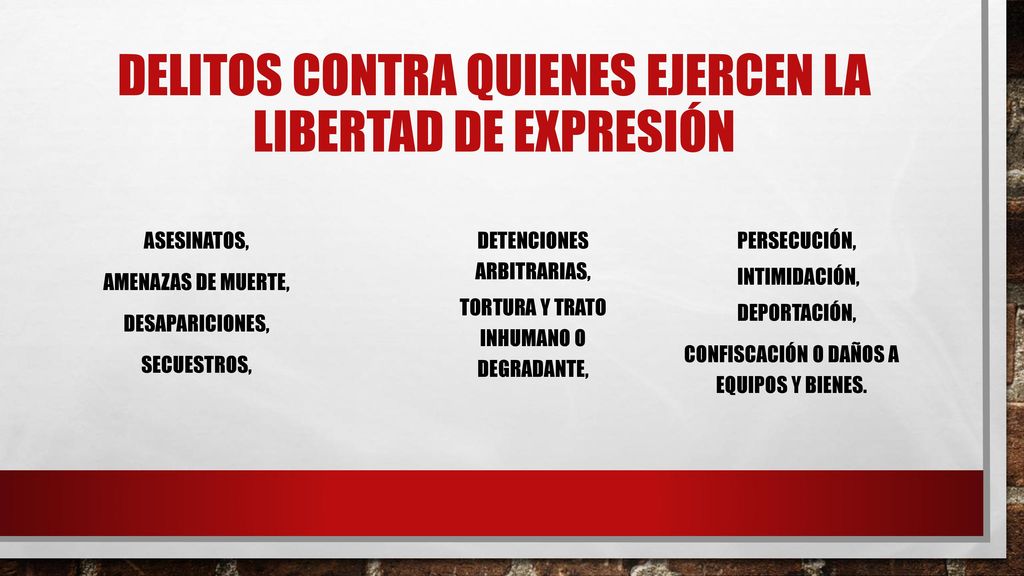 DELITOS CONTRA QUIENES EJERCEN LA LIBERTAD DE EXPRESIÓN

ASESINATOS,
AMENAZAS DE MUERTE,
DESAPARICIONES,
SECUESTROS,

DETENCIONES ARBITRARIAS,
TORTURA Y TRATO INHUMANO O DEGRADANTE,

PERSECUCIÓN,
INTIMIDACIÓN,
DEPORTACIÓN,
CONFISCACIÓN O DAÑOS A EQUIPOS Y BIENES.